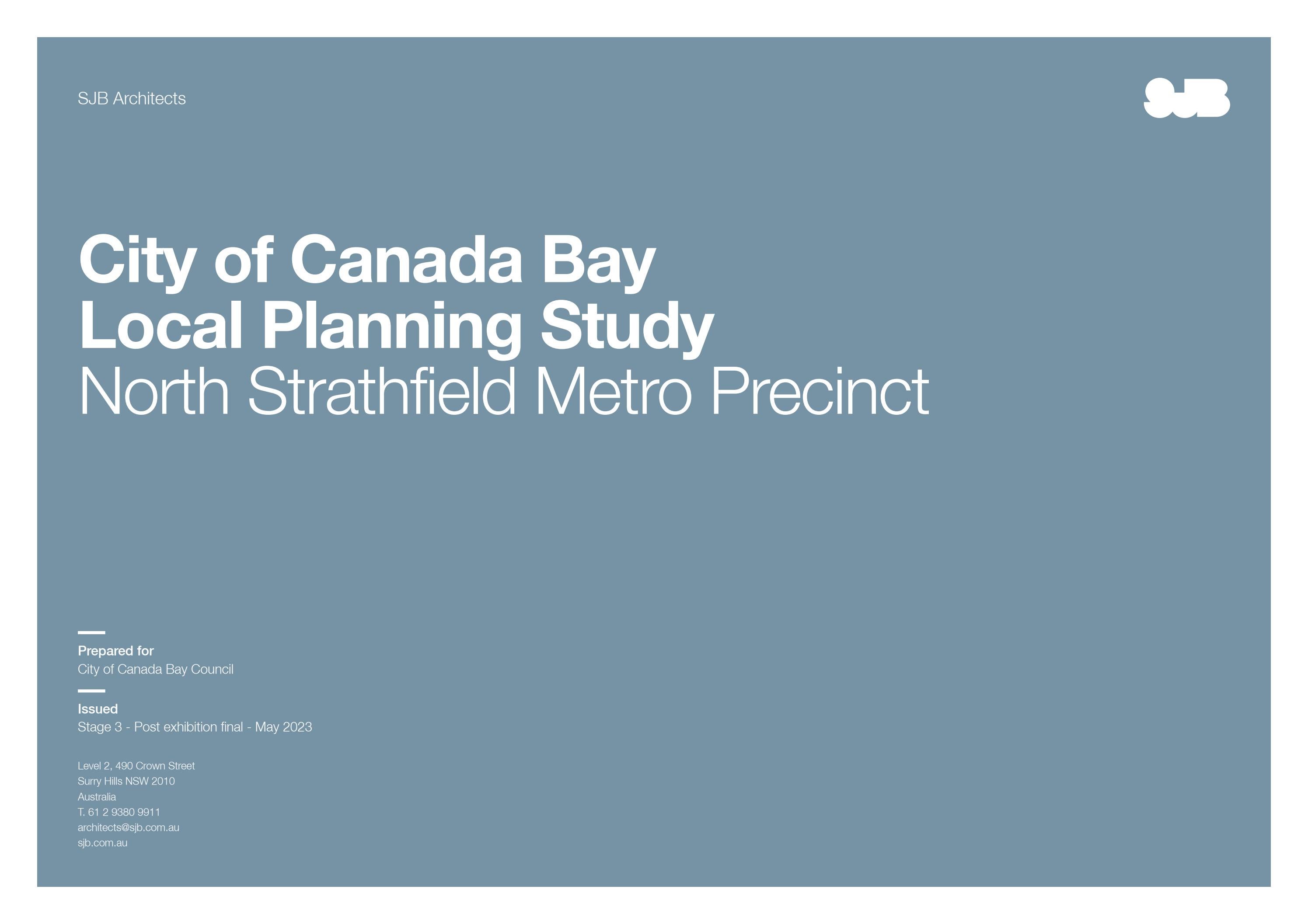 SJB Architects

SJB

City of Canada Bay
Local Planning Study
North Strathfield Metro Precinct

Prepared for
City of Canada Bay Council

Issued
Stage 3 - Post exhibition final - May 2023

Level 2, 490 Crown Street
Surry Hills NSW 2010
Australia
T. 61 2 9380 9911
architects@sjb.com.au
sjb.com.au